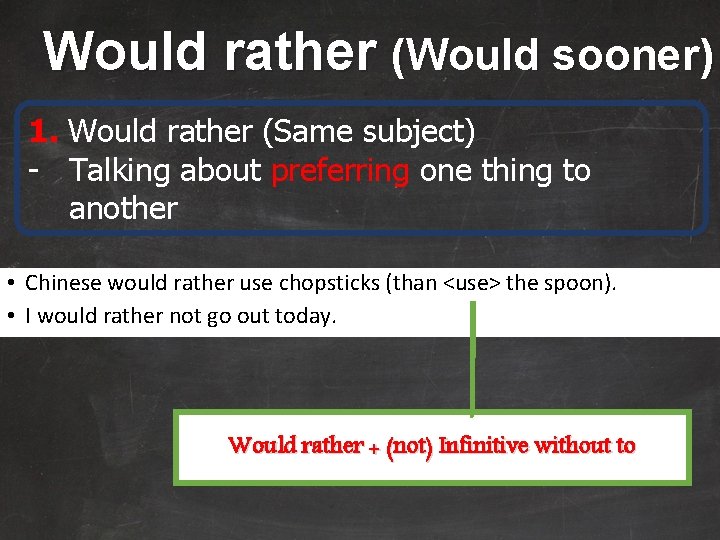 Would rather (Would sooner)

1. Would rather (Same subject)
- Talking about preferring one thing to another

• Chinese would rather use chopsticks (than <use> the spoon).
• I would rather not go out today.

Would rather + (not) Infinitive without to